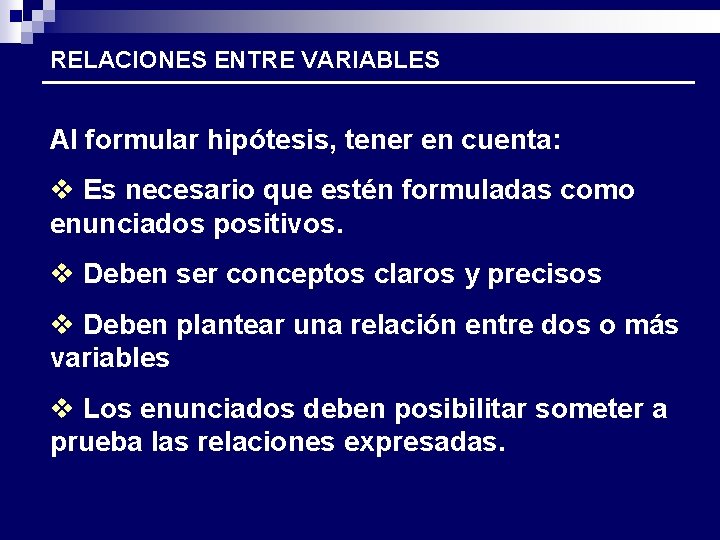 RELACIONES ENTRE VARIABLES

Al formular hipótesis, tener en cuenta:

❖ Es necesario que estén formuladas como enunciados positivos.

❖ Deben ser conceptos claros y precisos

❖ Deben plantear una relación entre dos o más variables

❖ Los enunciados deben posibilitar someter a prueba las relaciones expresadas.